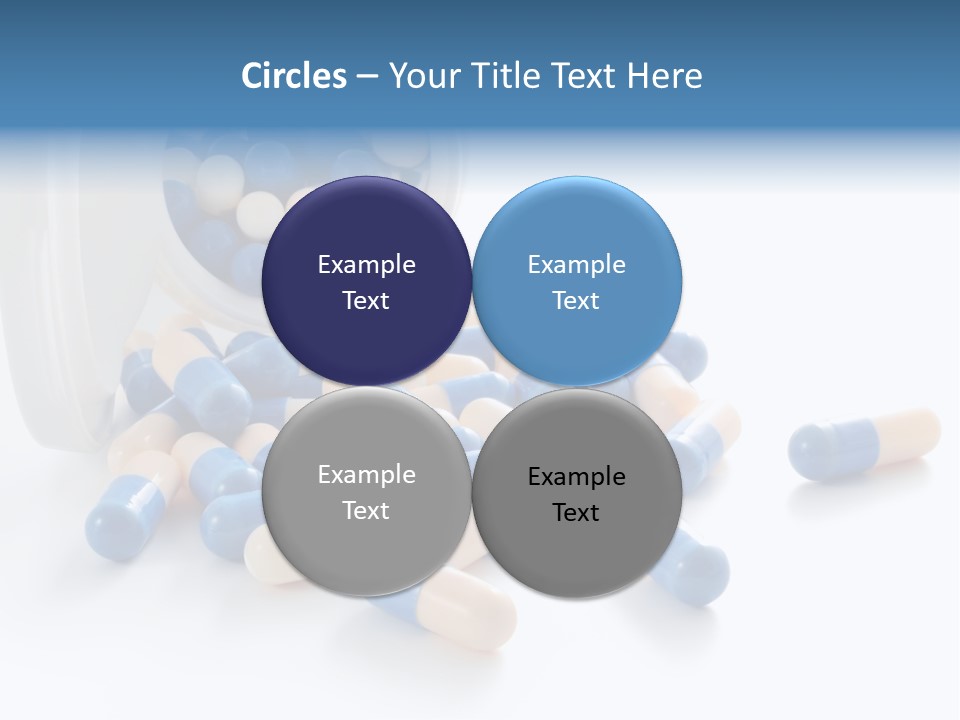 Circles – Your Title Text Here

Example Text

Example Text

Example Text

Example Text